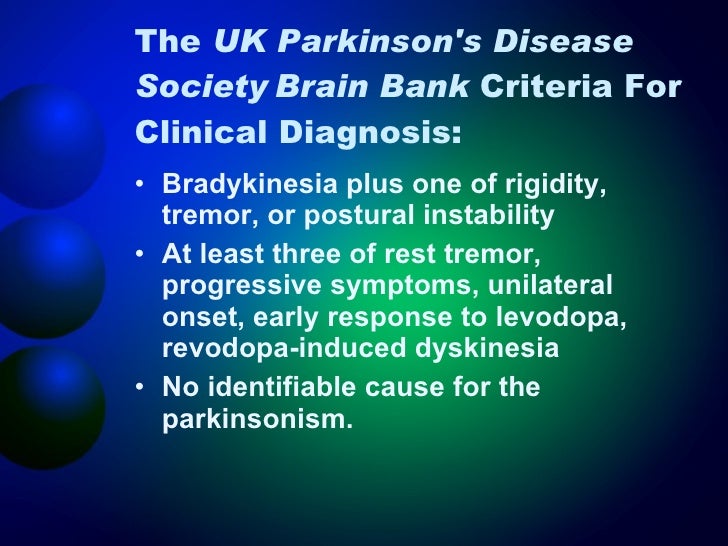 The UK Parkinson's Disease Society Brain Bank Criteria For Clinical Diagnosis:

• Bradykinesia plus one of rigidity, tremor, or postural instability
• At least three of rest tremor, progressive symptoms, unilateral onset, early response to levodopa, revodopa-induced dyskinesia
• No identifiable cause for the parkinsonism.